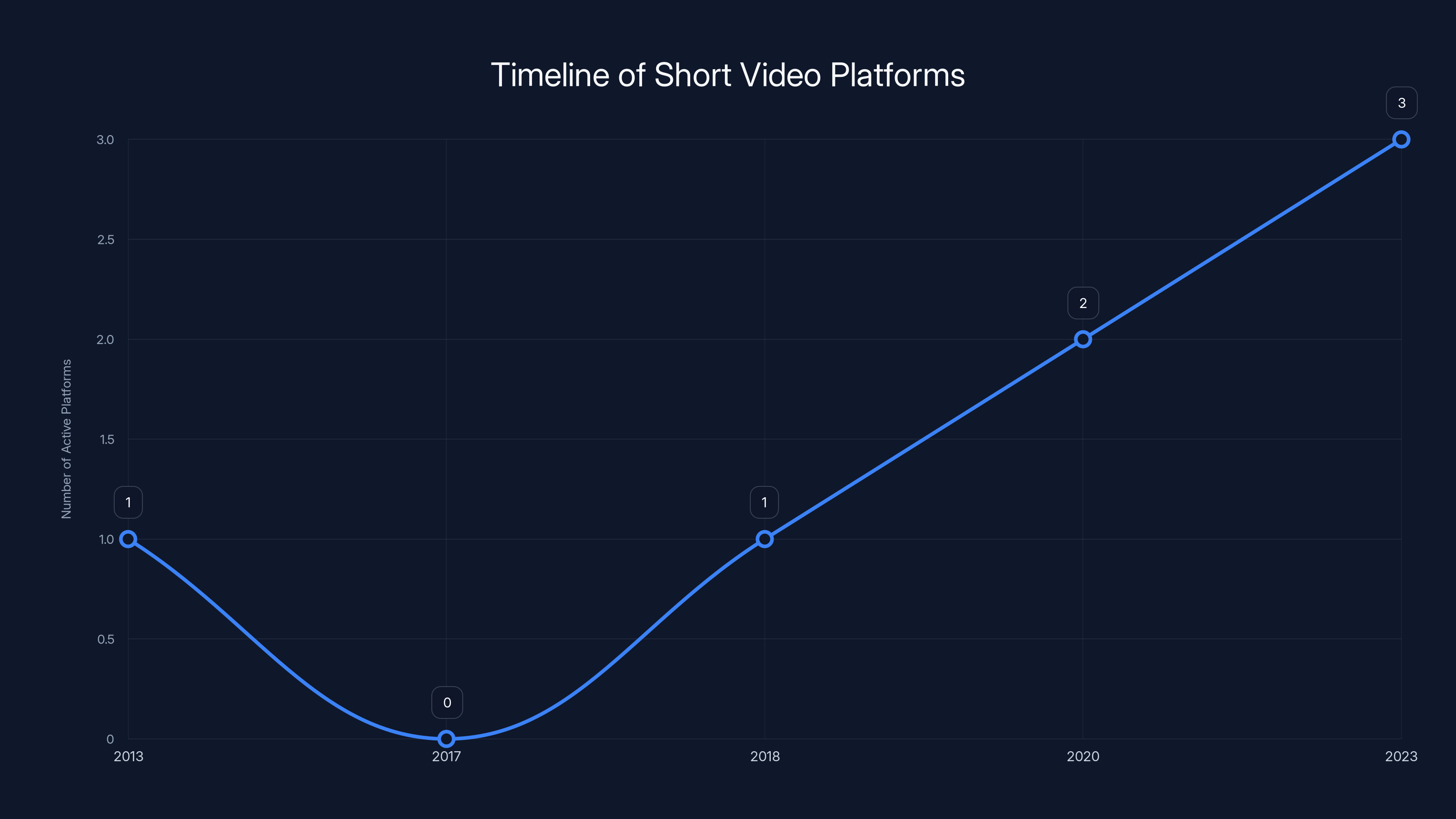 Timeline of Short Video Platforms

Number of Active Platforms

3.0
2.5
2.0
1.5
1.0
0.5
0

1
0
1
2
3

2013
2017
2018
2020
2023